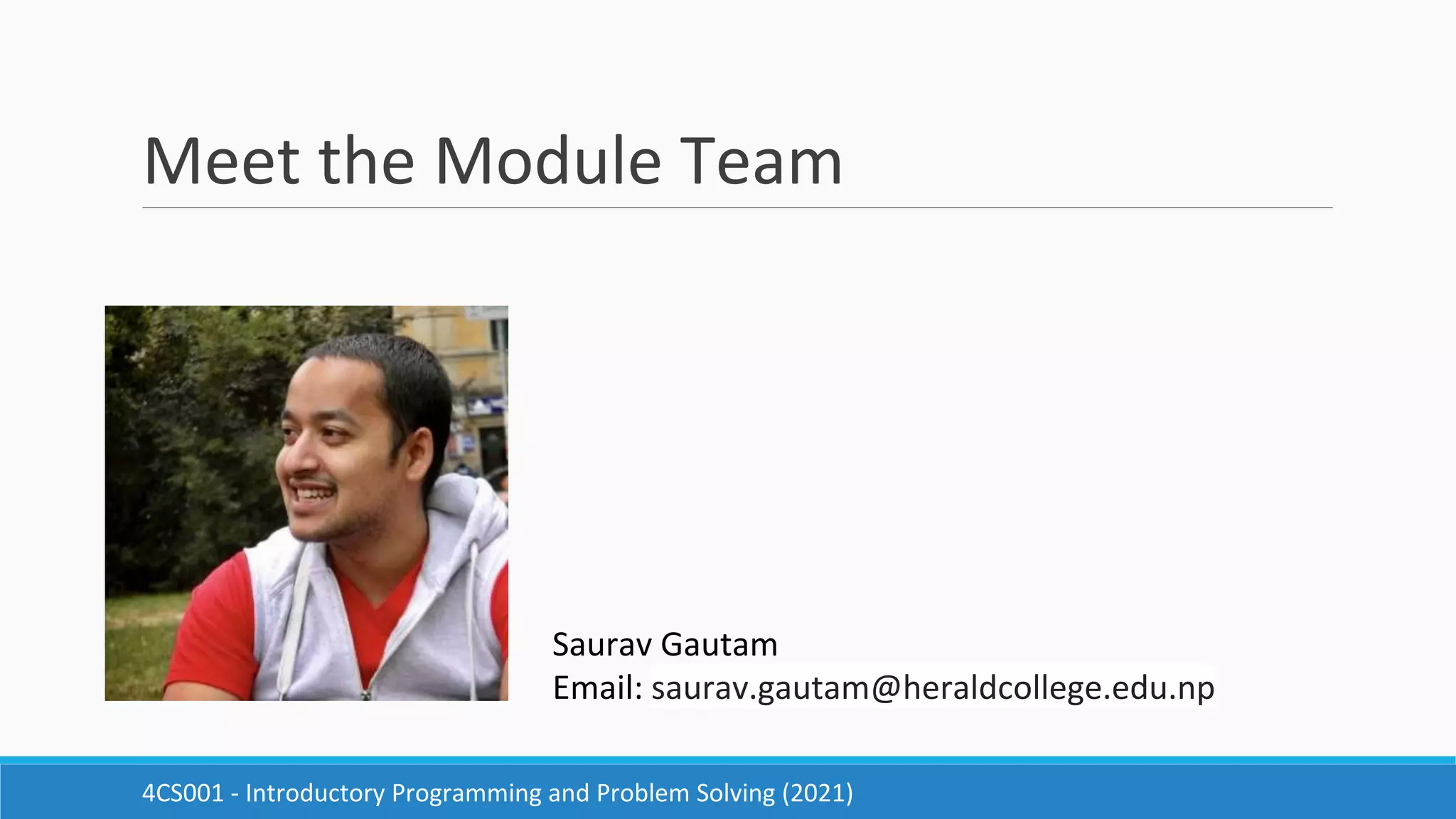 Meet the Module Team

Saurav Gautam
Email: saurav.gautam@heraldcollege.edu.np

4CS001 - Introductory Programming and Problem Solving (2021)